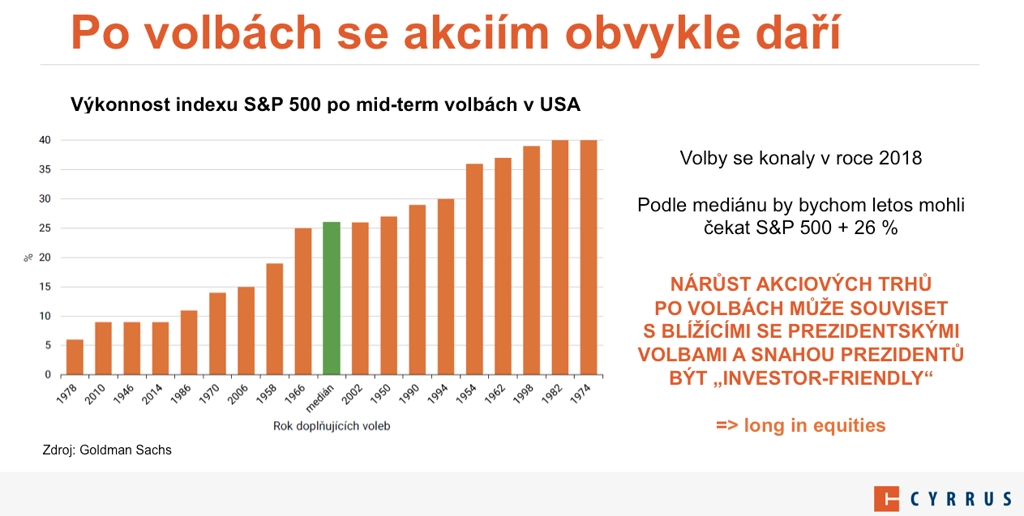 Po volbách se akciím obvykle daří

Výkonnost indexu S&P 500 po mid-term volbách v USA

40
35
30
25
20
15
10
5
0

%

1978 2010 1946 2014 1986 1970 2006 1958 1966 medián 2002 1950 1990 1994 1954 1962 1998 1982 1974

Rok doplňujících voleb

Zdroj: Goldman Sachs

Volby se konaly v roce 2018

Podle mediánu by bychom letos mohli čekat S&P 500 + 26 %

NÁRŮST AKCIOVÝCH TRHŮ PO VOLBÁCH MŮŽE SOUVISET S BLÍŽÍCÍMI SE PREZIDENTSKÝMI VOLBAMI A SNAHOU PREZIDENTŮ BÝT „INVESTOR-FRIENDLY“

=> long in equities

CYRRUS